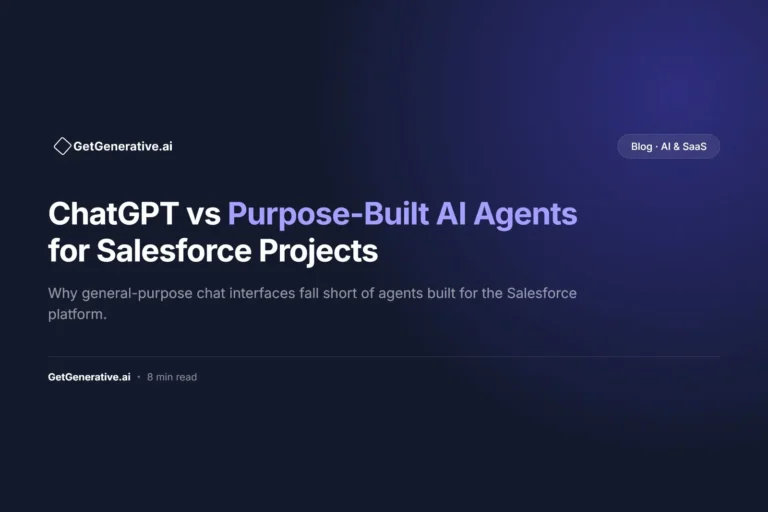 GetGenerative.ai

Blog · AI & SaaS

ChatGPT vs Purpose-Built AI Agents for Salesforce Projects

Why general-purpose chat interfaces fall short of agents built for the Salesforce platform.

GetGenerative.ai · 8 min read